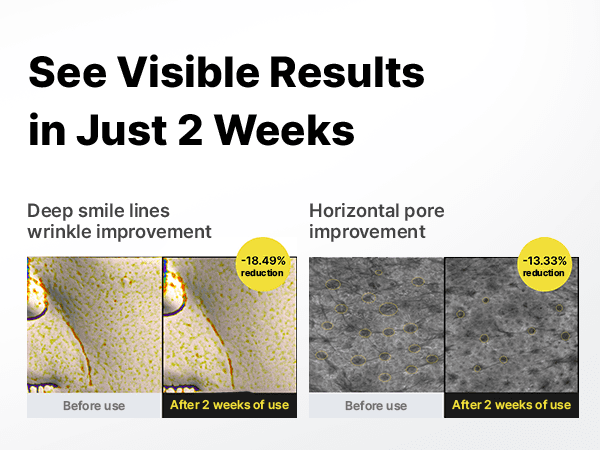 See Visible Results in Just 2 Weeks

Deep smile lines wrinkle improvement

-18.49% reduction

Before use

After 2 weeks of use

Horizontal pore improvement

-13.33% reduction

Before use

After 2 weeks of use